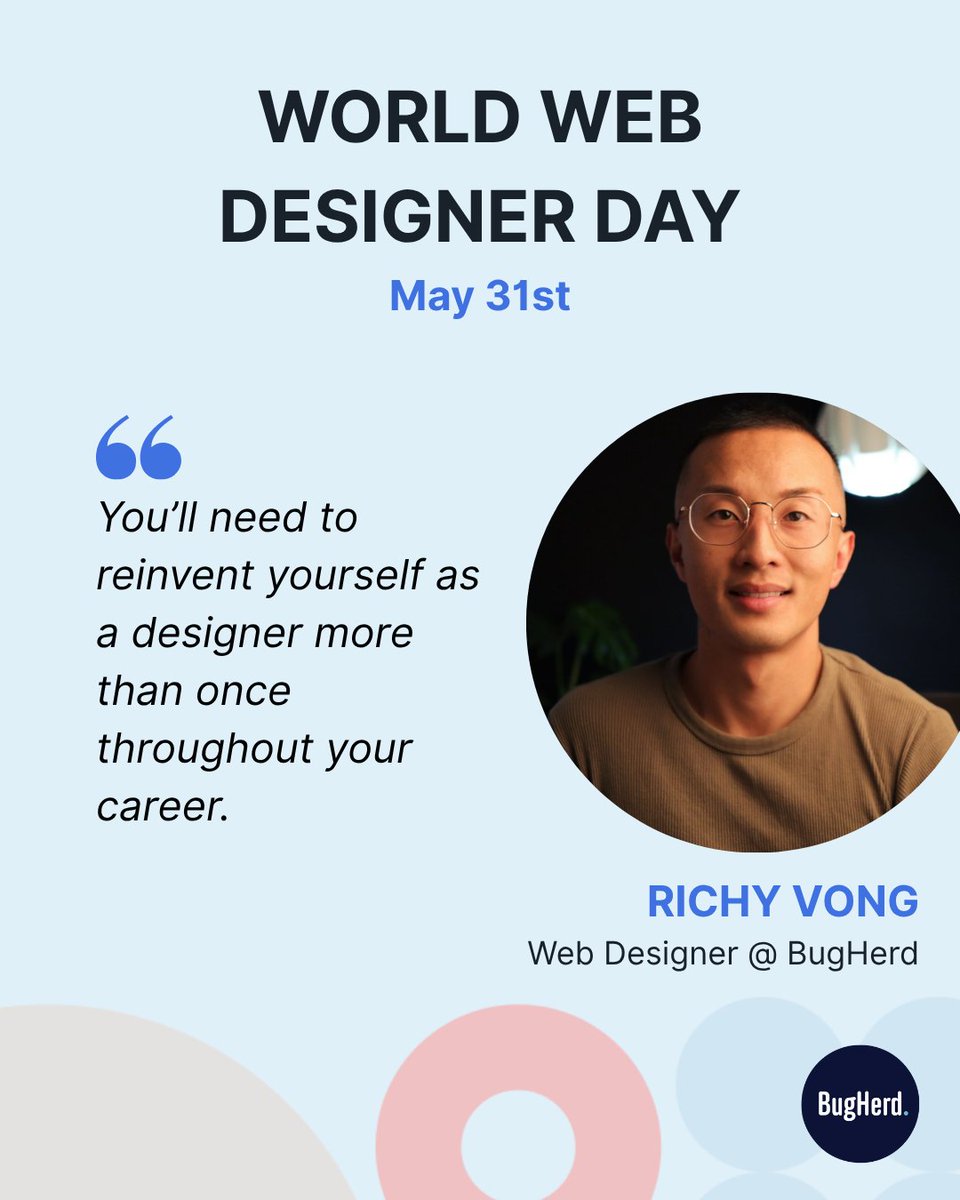 WORLD WEB DESIGNER DAY

May 31st

“

You’ll need to reinvent yourself as a designer more than once throughout your career.

RICHY VONG

Web Designer @ BugHerd

BugHerd.